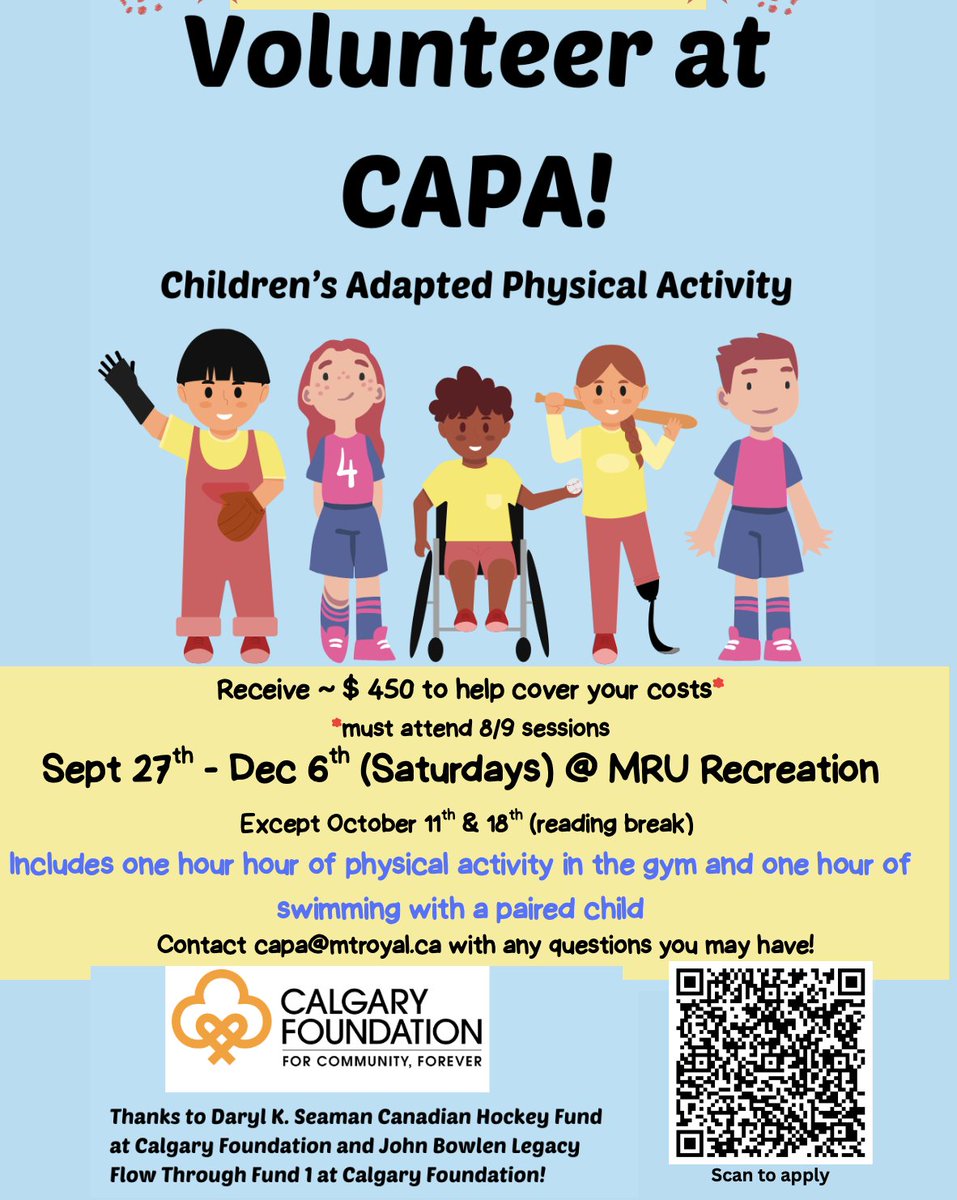 Volunteer at CAPA!

Children's Adapted Physical Activity

4

Receive ~ $ 450 to help cover your costs*

*must attend 8/9 sessions

Sept 27$^{th}$ - Dec 6$^{th}$ (Saturdays) @ MRU Recreation

Except October 11$^{th}$ & 18$^{th}$ (reading break)

Includes one hour hour of physical activity in the gym and one hour of swimming with a paired child

Contact capa@mtroyal.ca with any questions you may have!

CALGARY FOUNDATION
FOR COMMUNITY, FOREVER

Thanks to Daryl K. Seaman Canadian Hockey Fund at Calgary Foundation and John Bowlen Legacy Flow Through Fund 1 at Calgary Foundation!

Scan to apply